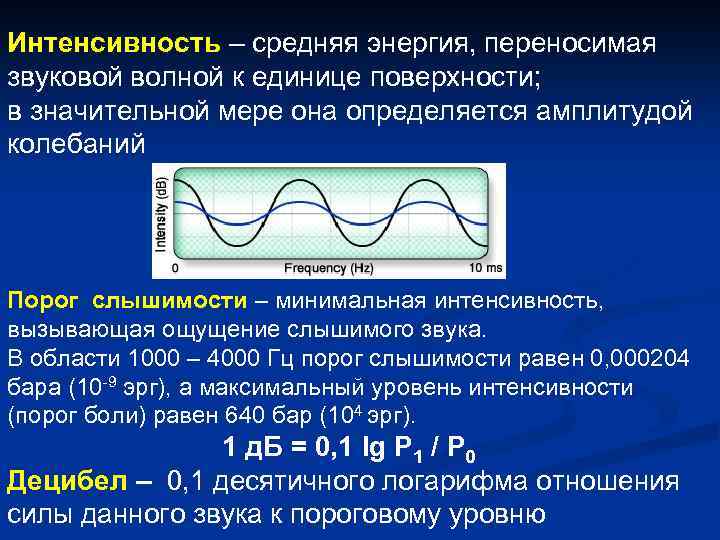 Интенсивность – средняя энергия, переносимая звуковой волной к единице поверхности;
в значительной мере она определяется амплитудой колебаний

Intensity (dB)
0
Frequency (Hz)
10 ms

Порог слышимости – минимальная интенсивность, вызывающая ощущение слышимого звука.
В области 1000 – 4000 Гц порог слышимости равен 0,000204 бара ($10^{-9}$ эрг), а максимальный уровень интенсивности (порог боли) равен 640 бар ($10^{4}$ эрг).

1 дБ = 0,1 lg $P_1$ / $P_0$

Децибел – 0,1 десятичного логарифма отношения силы данного звука к пороговому уровню